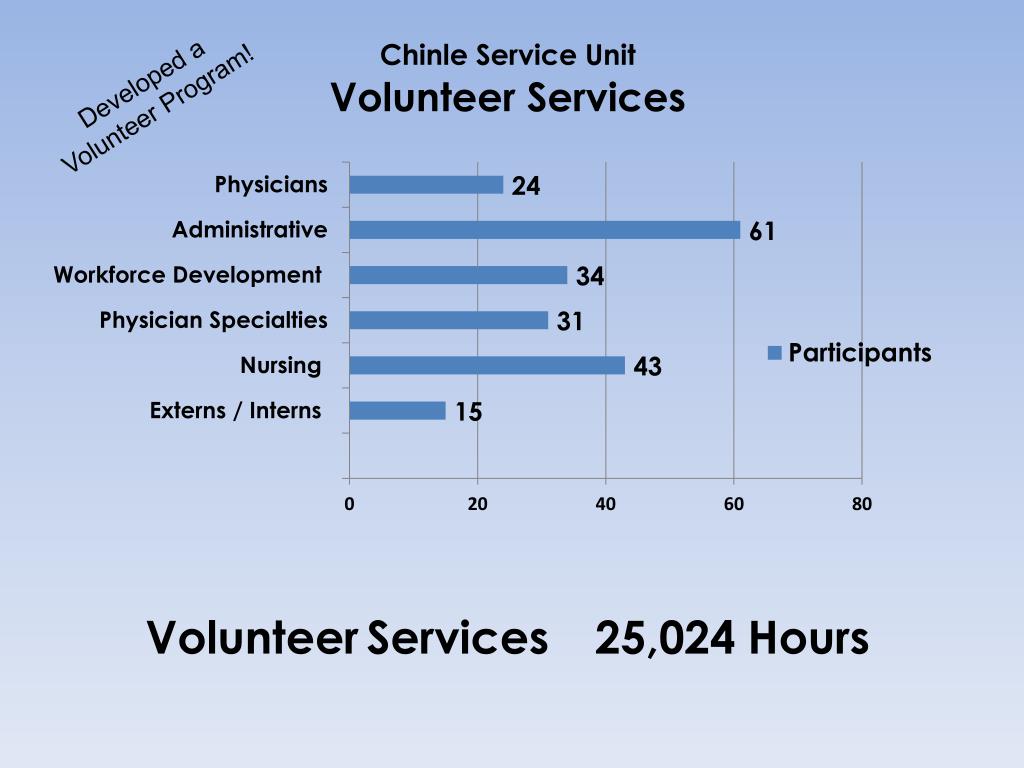 Developed a Volunteer Program!

Chinle Service Unit
Volunteer Services

Physicians 24
Administrative 61
Workforce Development 34
Physician Specialties 31
Nursing 43
Externs / Interns 15

Participants

0 20 40 60 80

Volunteer Services 25,024 Hours